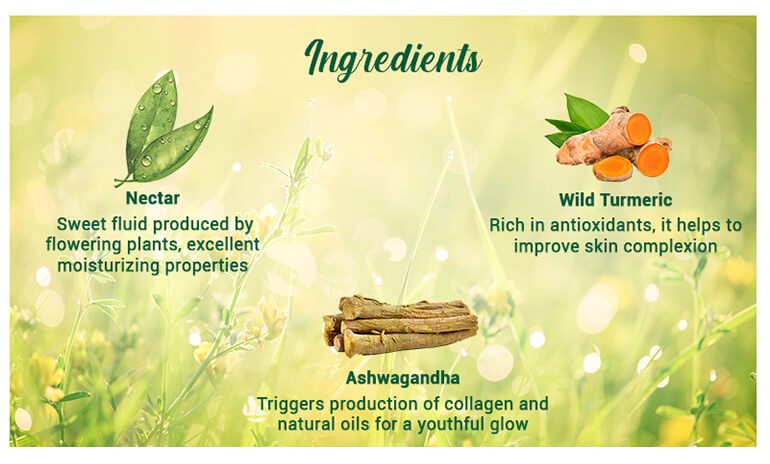 Ingredients

Nectar
Sweet fluid produced by flowering plants, excellent moisturizing properties

Wild Turmeric
Rich in antioxidants, it helps to improve skin complexion

Ashwagandha
Triggers production of collagen and natural oils for a youthful glow